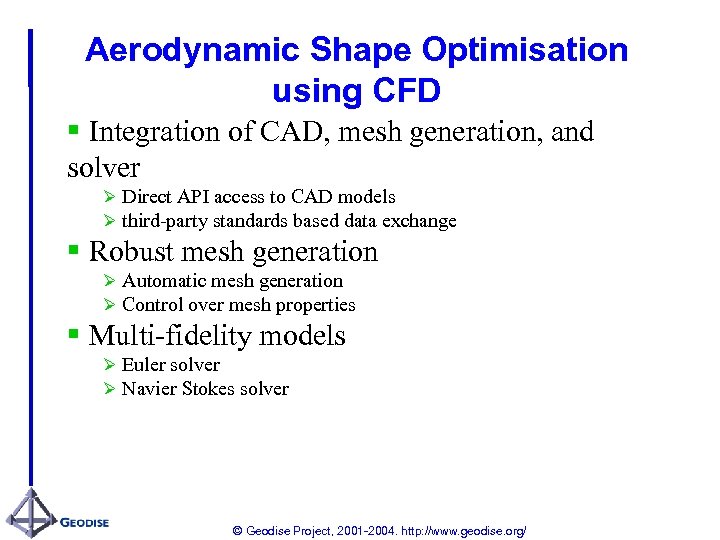 Aerodynamic Shape Optimisation using CFD

▪ Integration of CAD, mesh generation, and solver

➢ Direct API access to CAD models
➢ third-party standards based data exchange

▪ Robust mesh generation

➢ Automatic mesh generation
➢ Control over mesh properties

▪ Multi-fidelity models

➢ Euler solver
➢ Navier Stokes solver

GEODISE

© Geodise Project, 2001-2004. http://www.geodise.org/